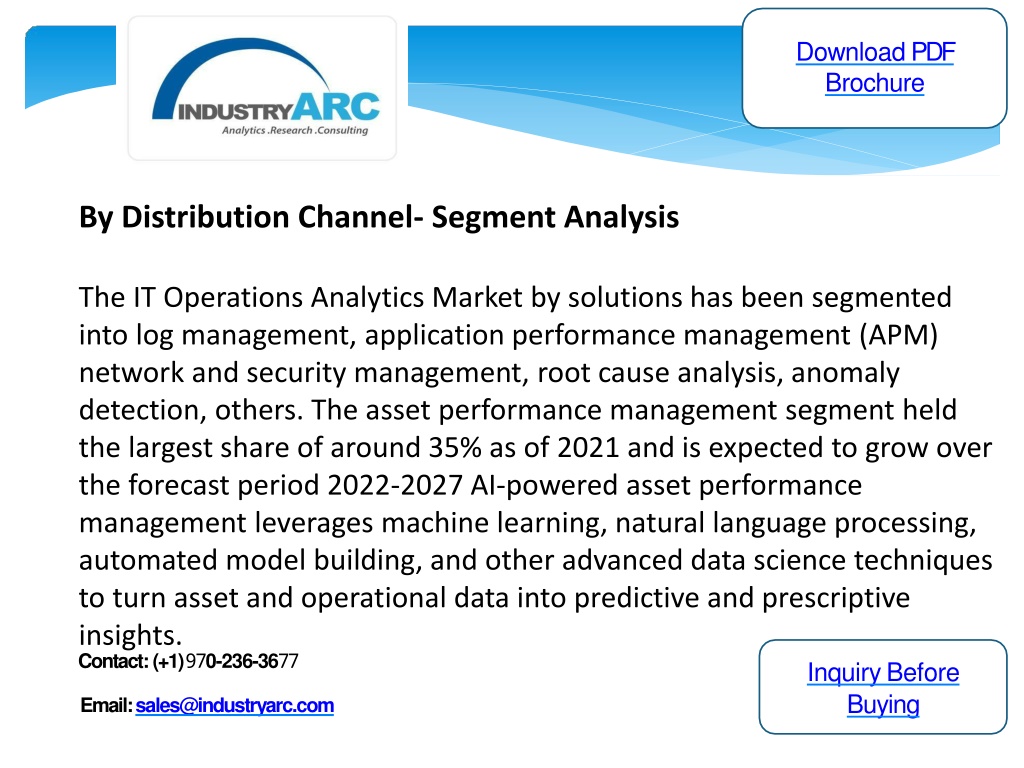 INDUSTRYARC
Analytics .Research .Consulting

Download PDF Brochure

By Distribution Channel- Segment Analysis

The IT Operations Analytics Market by solutions has been segmented into log management, application performance management (APM) network and security management, root cause analysis, anomaly detection, others. The asset performance management segment held the largest share of around 35% as of 2021 and is expected to grow over the forecast period 2022-2027 AI-powered asset performance management leverages machine learning, natural language processing, automated model building, and other advanced data science techniques to turn asset and operational data into predictive and prescriptive insights.

Contact: (+1)970-236-3677

Email: sales@industryarc.com

Inquiry Before Buying